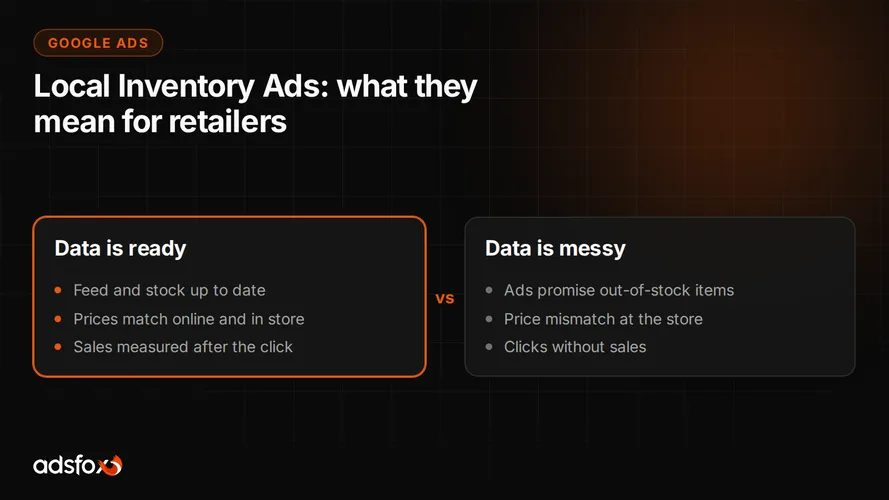 GOOGLE ADS

Local Inventory Ads: what they mean for retailers

Data is ready

- Feed and stock up to date
- Prices match online and in store
- Sales measured after the click

vs

Data is messy

- Ads promise out-of-stock items
- Price mismatch at the store
- Clicks without sales

adsfox